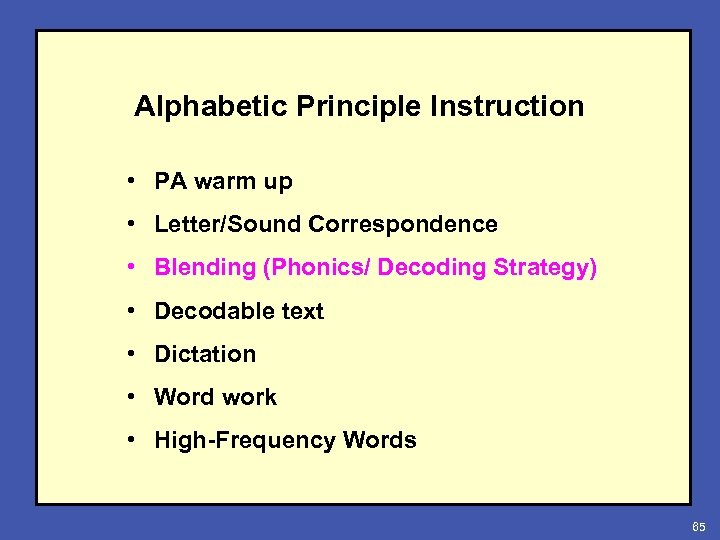 Alphabetic Principle Instruction

• PA warm up
• Letter/Sound Correspondence
• Blending (Phonics/ Decoding Strategy)
• Decodable text
• Dictation
• Word work
• High-Frequency Words

65